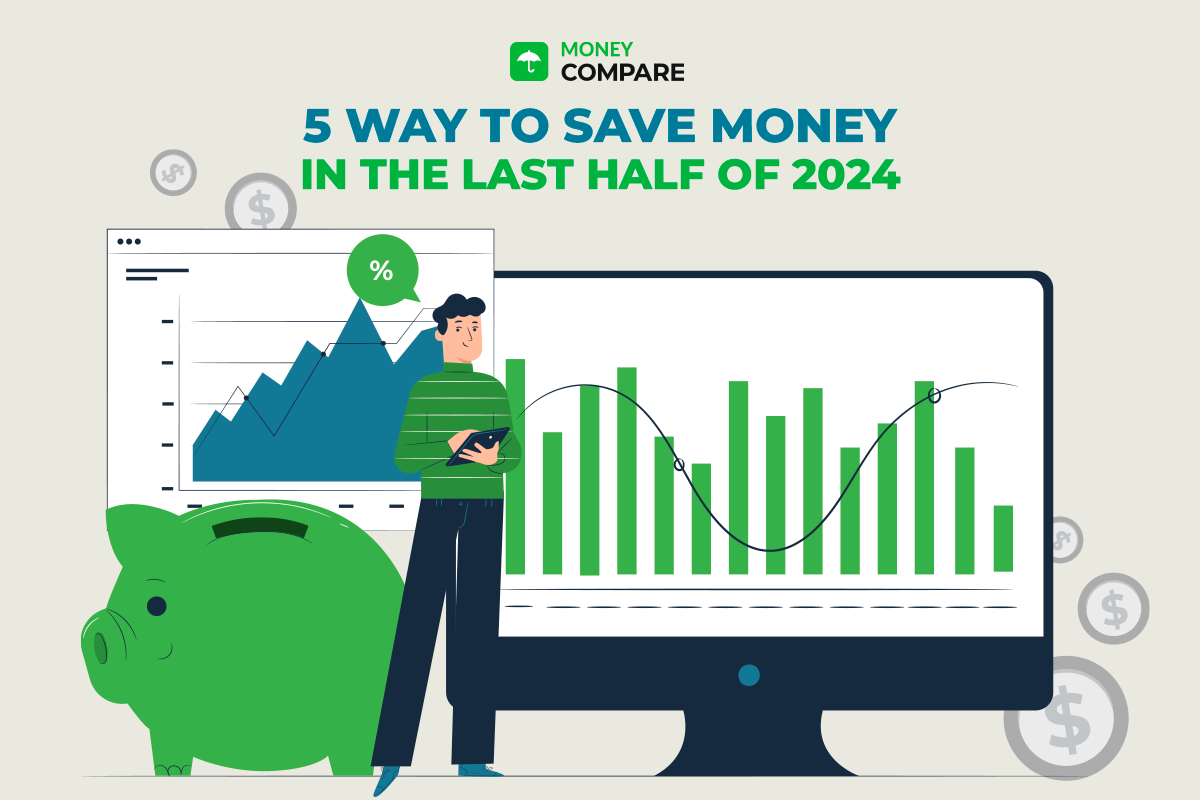 MONEY
COMPARE

5 WAY TO SAVE MONEY
IN THE LAST HALF OF 2024

%

$

$

$

$

$